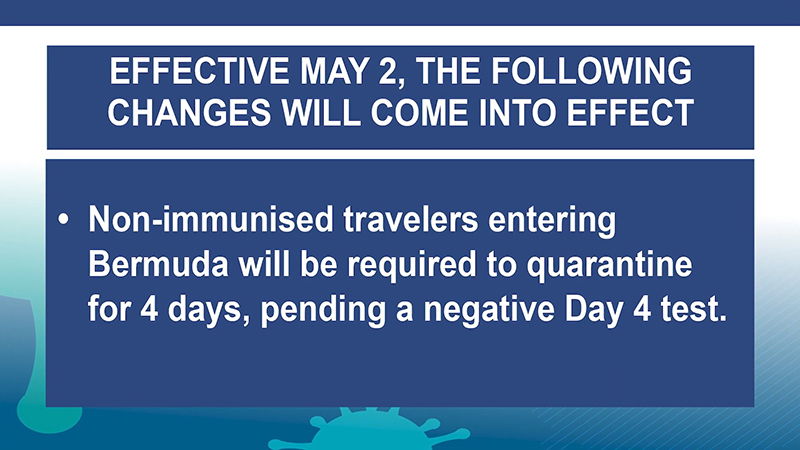 EFFECTIVE MAY 2, THE FOLLOWING CHANGES WILL COME INTO EFFECT

• Non-immunised travelers entering Bermuda will be required to quarantine for 4 days, pending a negative Day 4 test.